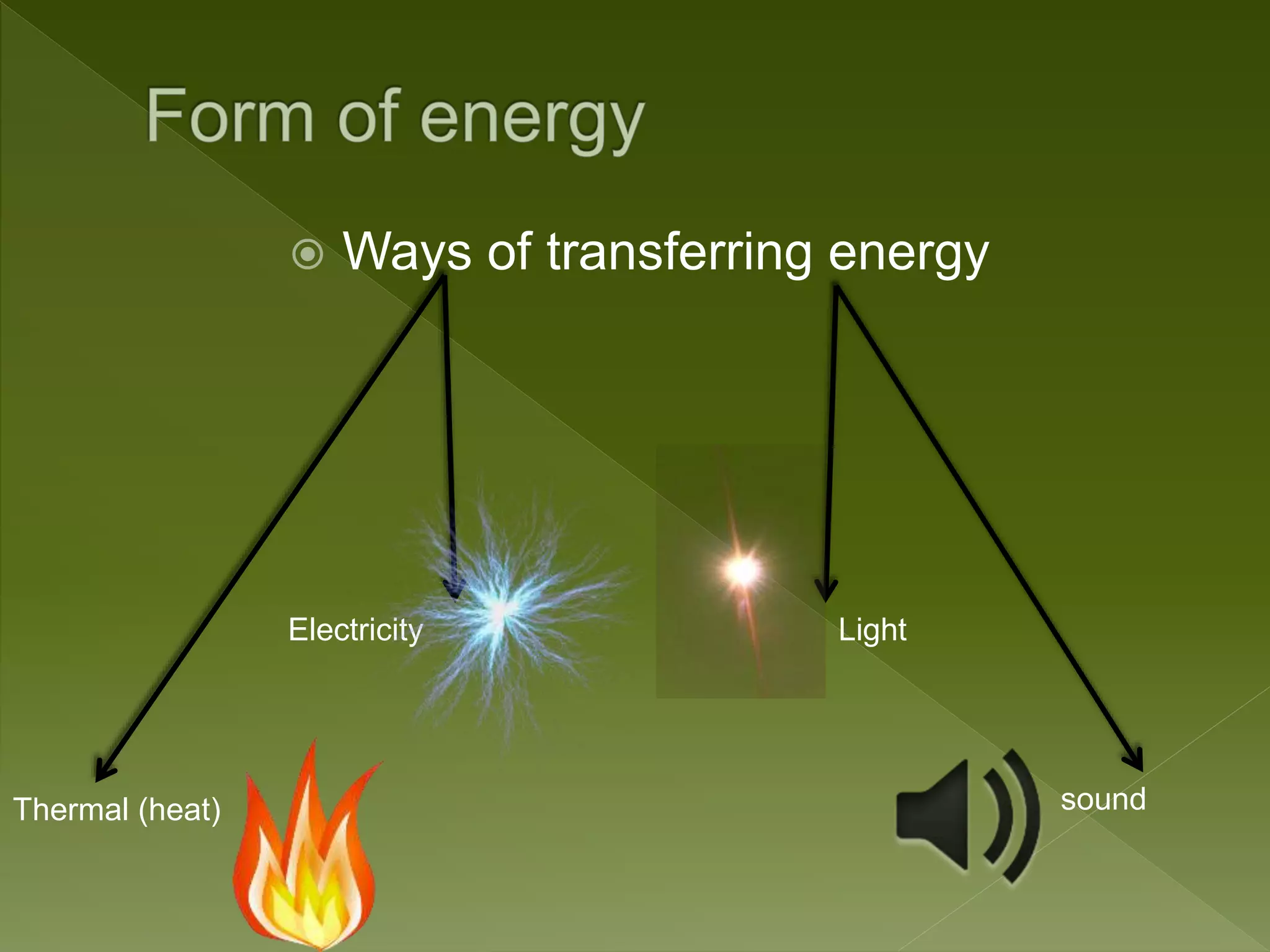 Form of energy

Ways of transferring energy

Electricity

Light

Thermal (heat)

sound